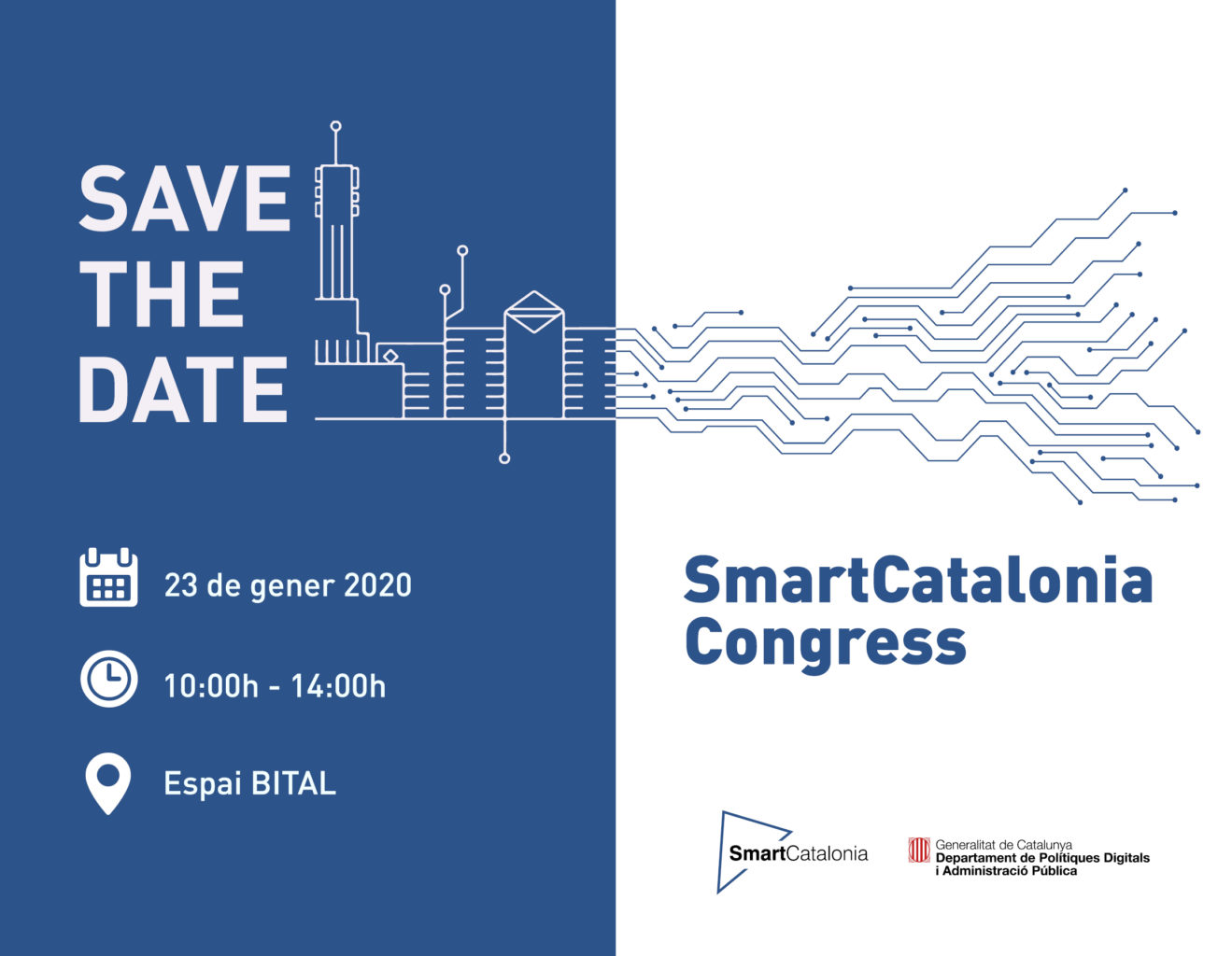 SAVE THE DATE

23 de gener 2020

10:00h - 14:00h

Espai BITAL

SmartCatalonia Congress

SmartCatalonia

Generalitat de Catalunya
Departament de Polítiques Digitals i Administració Pública